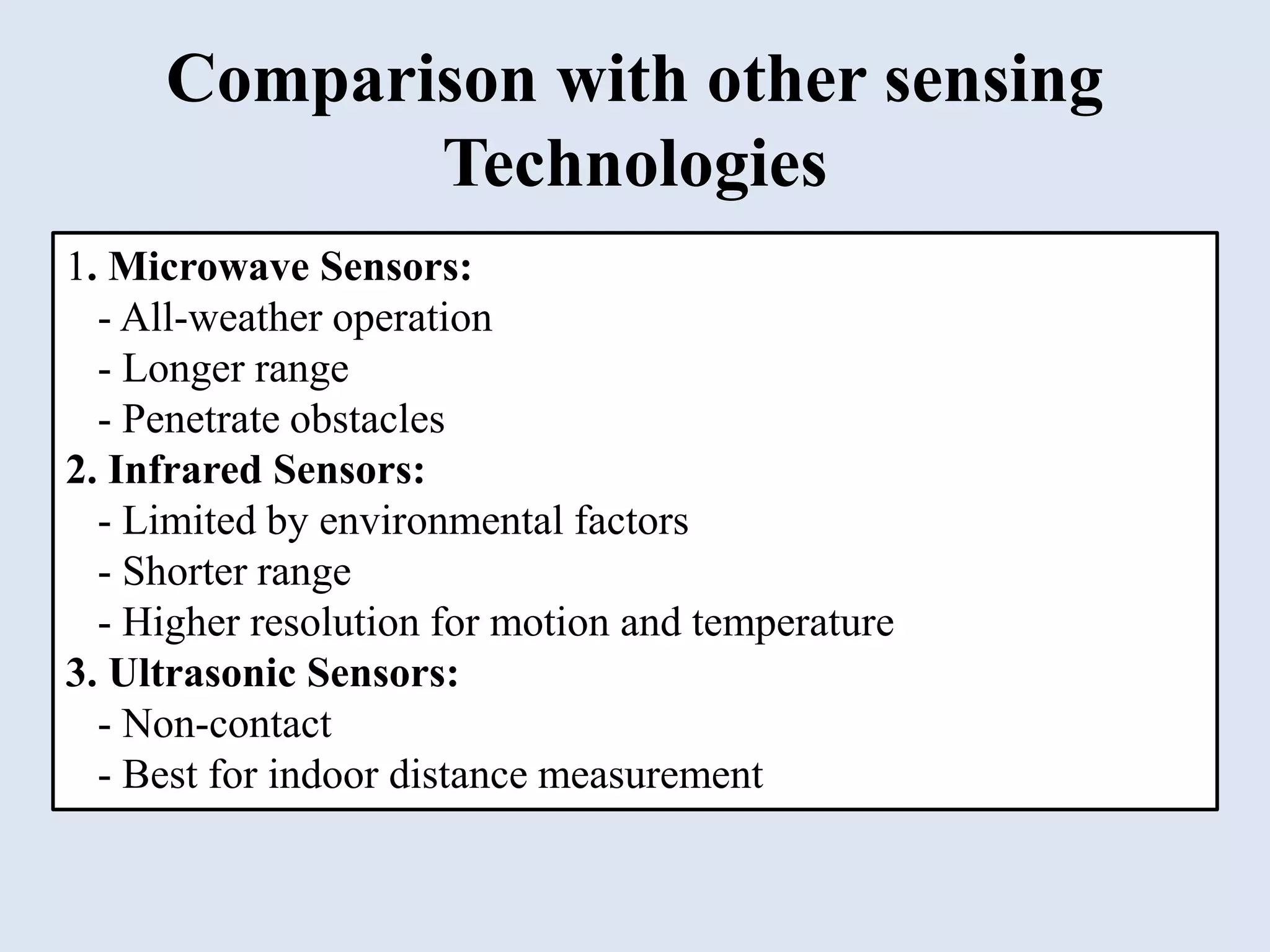 Comparison with other sensing Technologies

1. Microwave Sensors:
- All-weather operation
- Longer range
- Penetrate obstacles
2. Infrared Sensors:
- Limited by environmental factors
- Shorter range
- Higher resolution for motion and temperature
3. Ultrasonic Sensors:
- Non-contact
- Best for indoor distance measurement